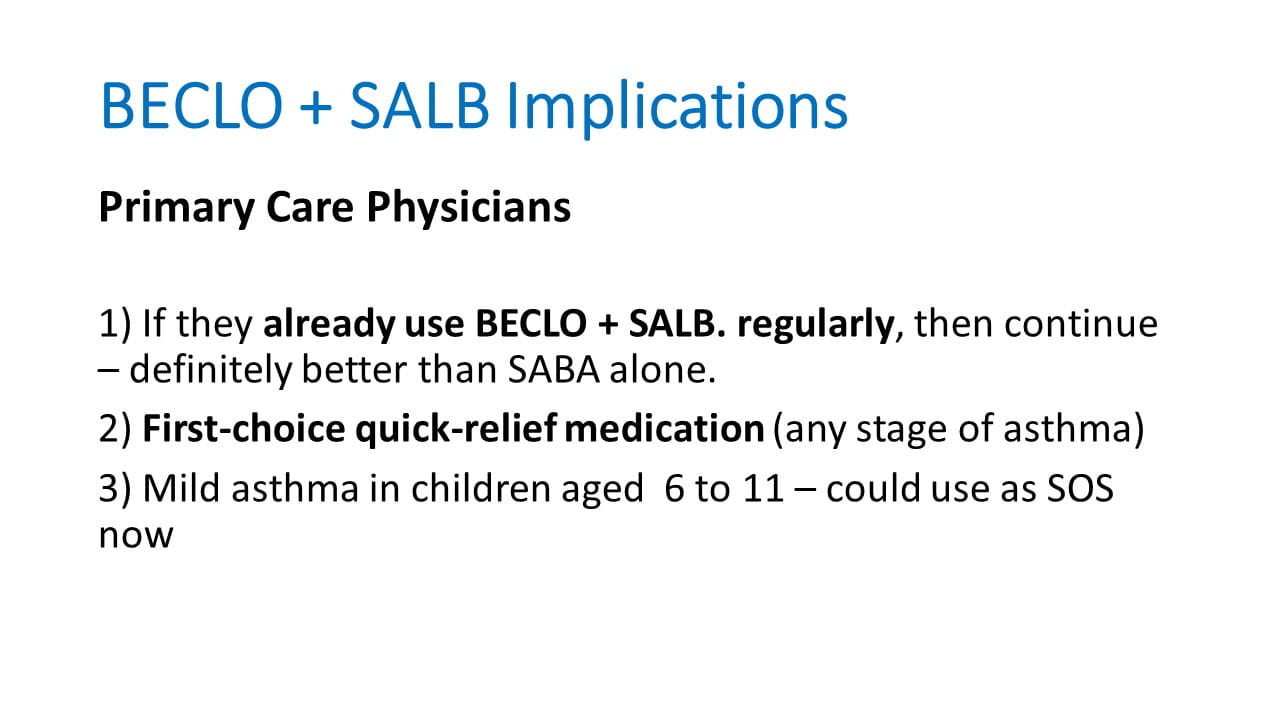 BECLO + SALB Implications

Primary Care Physicians

1) If they already use BECLO + SALB. regularly, then continue – definitely better than SABA alone.

2) First-choice quick-relief medication (any stage of asthma)

3) Mild asthma in children aged 6 to 11 – could use as SOS now